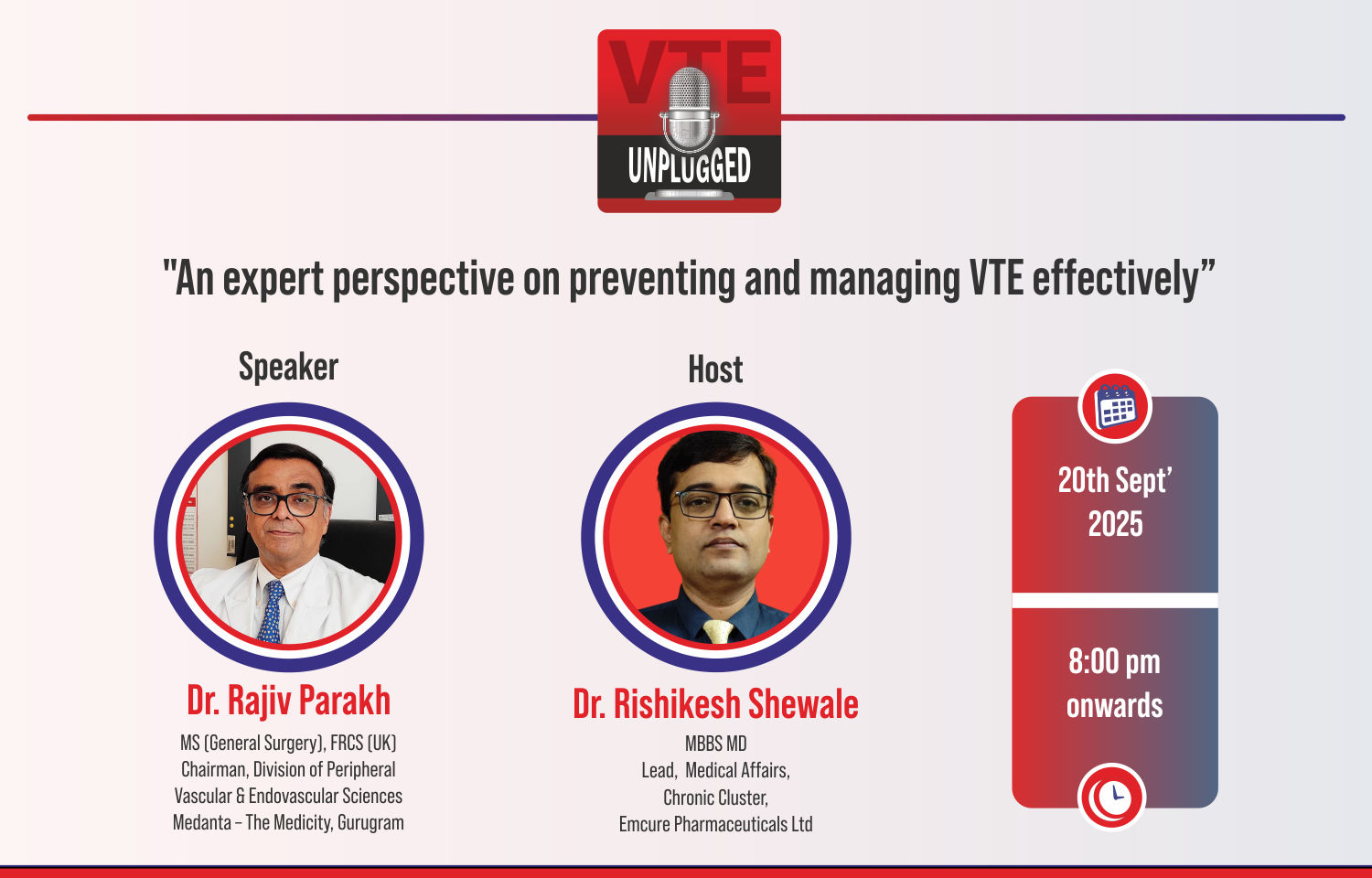 VTE
UNPLUGGED

"An expert perspective on preventing and managing VTE effectively”

Speaker

Dr. Rajiv Parakh
MS (General Surgery), FRCS (UK)
Chairman, Division of Peripheral Vascular & Endovascular Sciences
Medanta – The Medicity, Gurugram

Host

Dr. Rishikesh Shewale
MBBS MD
Lead, Medical Affairs,
Chronic Cluster,
Emcure Pharmaceuticals Ltd

20th Sept’
2025

8:00 pm
onwards